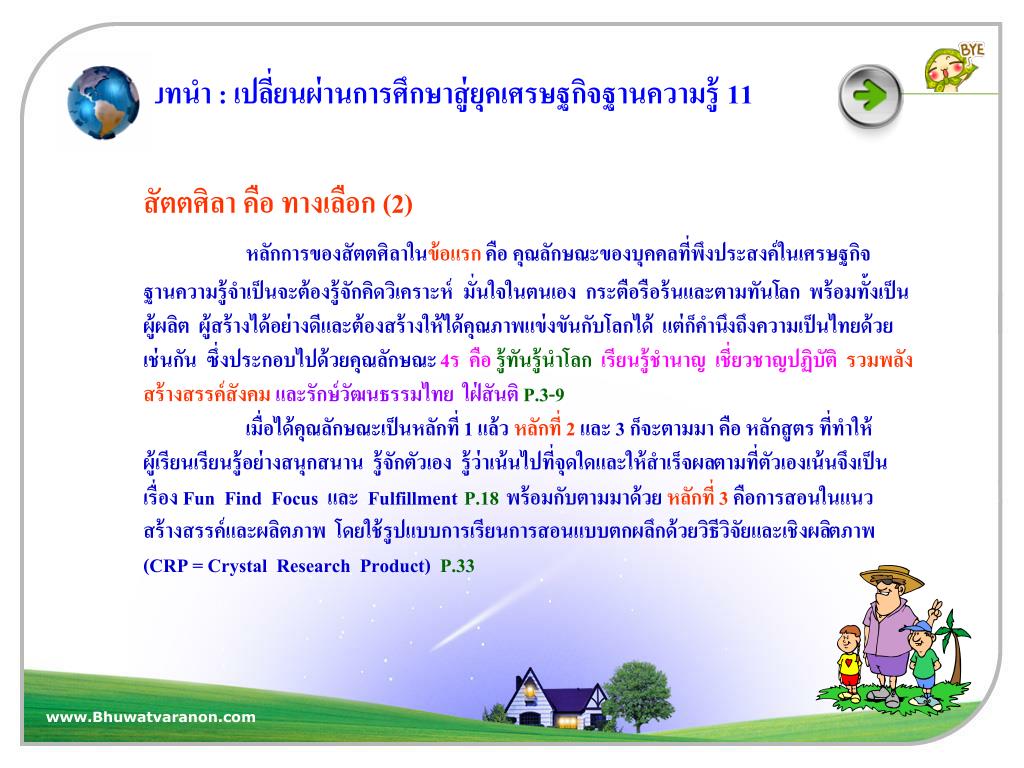 BYE

บทนำ : เปลี่ยนผ่านการศึกษาสู่ยุคเศรษฐกิจฐานความรู้ 11

สัตตศิลา คือ ทางเลือก (2)

หลักการของสัตตศิลาในข้อแรก คือ คุณลักษณะของบุคคลที่พึงประสงค์ในเศรษฐกิจฐานความรู้จำเป็นจะต้องรู้จักคิดวิเคราะห์ มั่นใจในตนเอง กระตือรือร้นและตามทันโลก พร้อมทั้งเป็นผู้ผลิต ผู้สร้างได้อย่างดีและต้องสร้างให้ได้คุณภาพแข่งขันกับโลกได้ แต่ก็คำนึงถึงความเป็นไทยด้วยเช่นกัน ซึ่งประกอบไปด้วยคุณลักษณะ 4ร คือ รู้ทันรู้นำโลก เรียนรู้ชำนาญ เชี่ยวชาญปฏิบัติ รวมพลังสร้างสรรค์สังคม และรักษ์วัฒนธรรมไทย ใฝ่สันติ P.3-9

เมื่อได้คุณลักษณะเป็นหลักที่ 1 แล้ว หลักที่ 2 และ 3 ก็จะตามมา คือ หลักสูตร ที่ทำให้ผู้เรียนเรียนรู้อย่างสนุกสนาน รู้จักตัวเอง รู้ว่าเน้นไปที่จุดใดและให้สำเร็จผลตามที่ตัวเองเน้นจึงเป็นเรื่อง Fun Find Focus และ Fulfillment P.18 พร้อมกับตามมาด้วย หลักที่ 3 คือการสอนในแนวสร้างสรรค์และผลิตภาพ โดยใช้รูปแบบการเรียนการสอนแบบตกผลึกด้วยวิธีวิจัยและเชิงผลิตภาพ (CRP = Crystal Research Product) P.33

www.Bhuwatvaranon.com